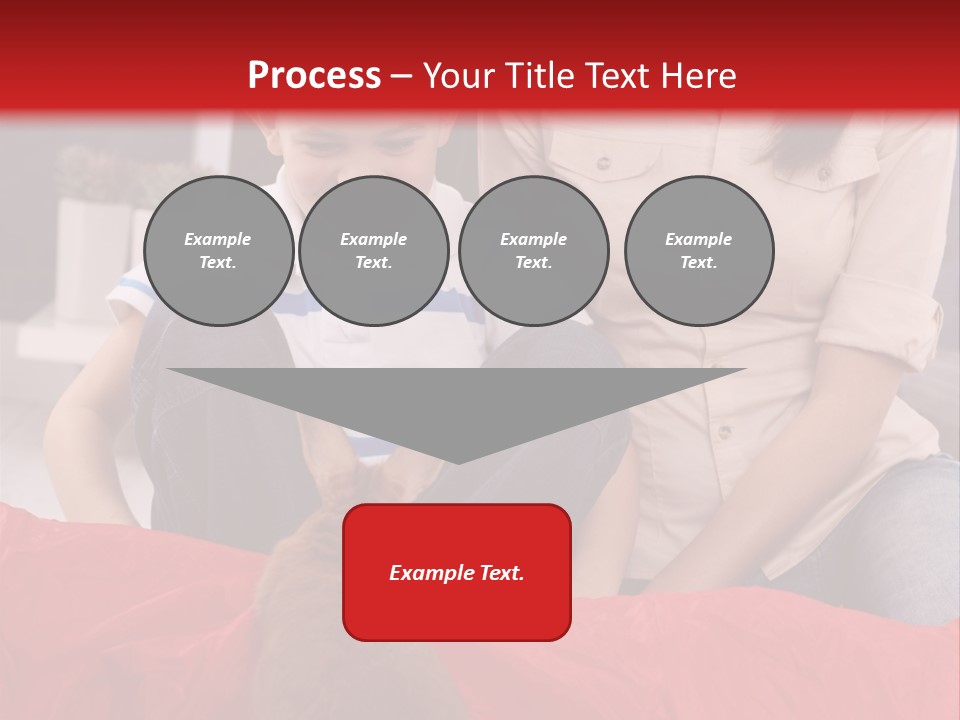 Process – Your Title Text Here

Example Text.

Example Text.

Example Text.

Example Text.

Example Text.